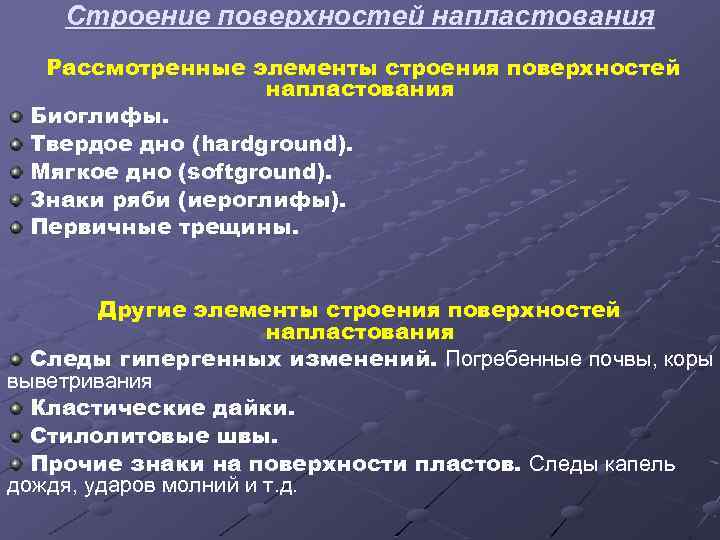 Строение поверхностей напластования

Рассмотренные элементы строения поверхностей напластования

Биоглифы.

Твердое дно (hardground).

Мягкое дно (softground).

Знаки ряби (иероглифы).

Первичные трещины.

Другие элементы строения поверхностей напластования

Следы гипергенных изменений. Погребенные почвы, коры выветривания

Кластические дайки.

Стилолитовые швы.

Прочие знаки на поверхности пластов. Следы капель дождя, ударов молний и т.д.